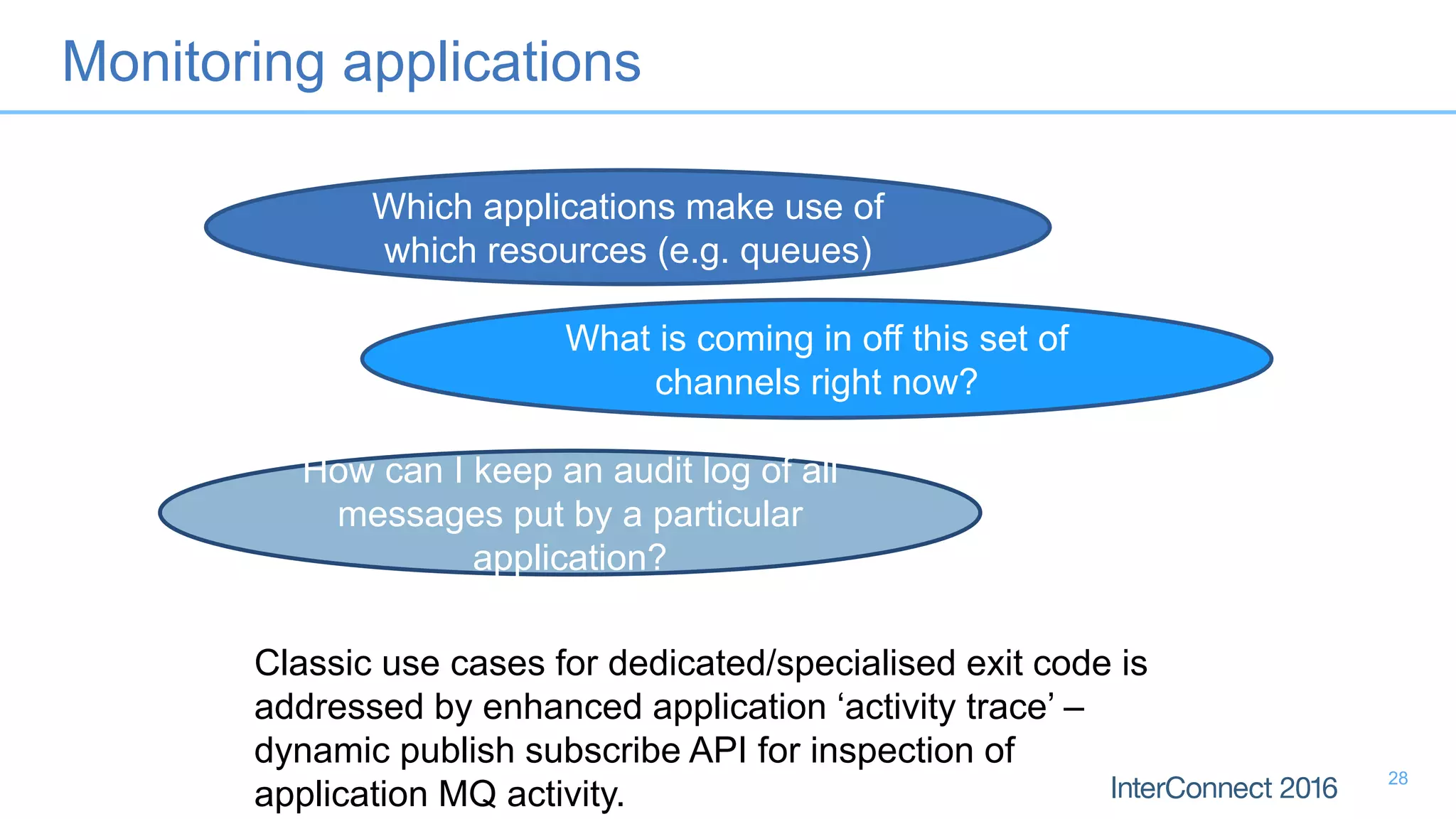 Monitoring applications

Which applications make use of which resources (e.g. queues)

What is coming in off this set of channels right now?

How can I keep an audit log of all messages put by a particular application?

Classic use cases for dedicated/specialised exit code is addressed by enhanced application ‘activity trace’ – dynamic publish subscribe API for inspection of application MQ activity.

InterConnect 2016

28